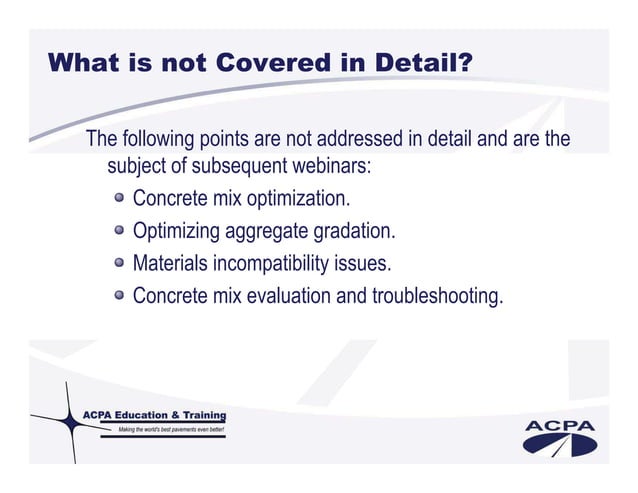 What is not Covered in Detail?

The following points are not addressed in detail and are the subject of subsequent webinars:

- Concrete mix optimization.
- Optimizing aggregate gradation.
- Materials incompatibility issues.
- Concrete mix evaluation and troubleshooting.

ACPA Education & Training
Making the world's best pavements even better!

ACPA